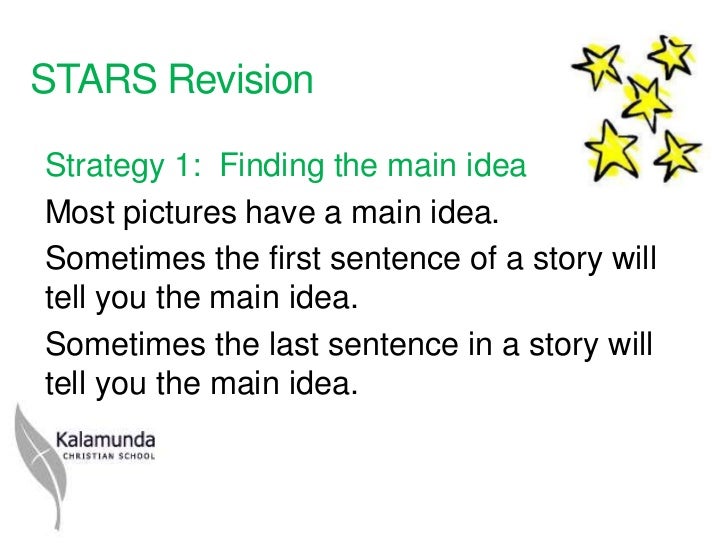 STARS Revision

Strategy 1: Finding the main idea

Most pictures have a main idea.

Sometimes the first sentence of a story will tell you the main idea.

Sometimes the last sentence in a story will tell you the main idea.

Kalamunda
CHRISTIAN SCHOOL